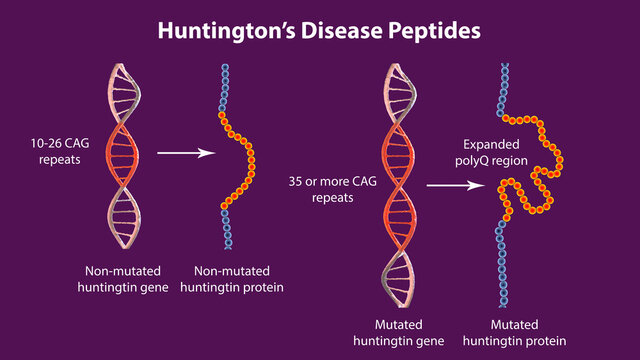 Huntington's Disease Peptides

10-26 CAG repeats

Non-mutated huntingtin gene

Non-mutated huntingtin protein

35 or more CAG repeats

Expanded polyQ region

Mutated huntingtin gene

Mutated huntingtin protein